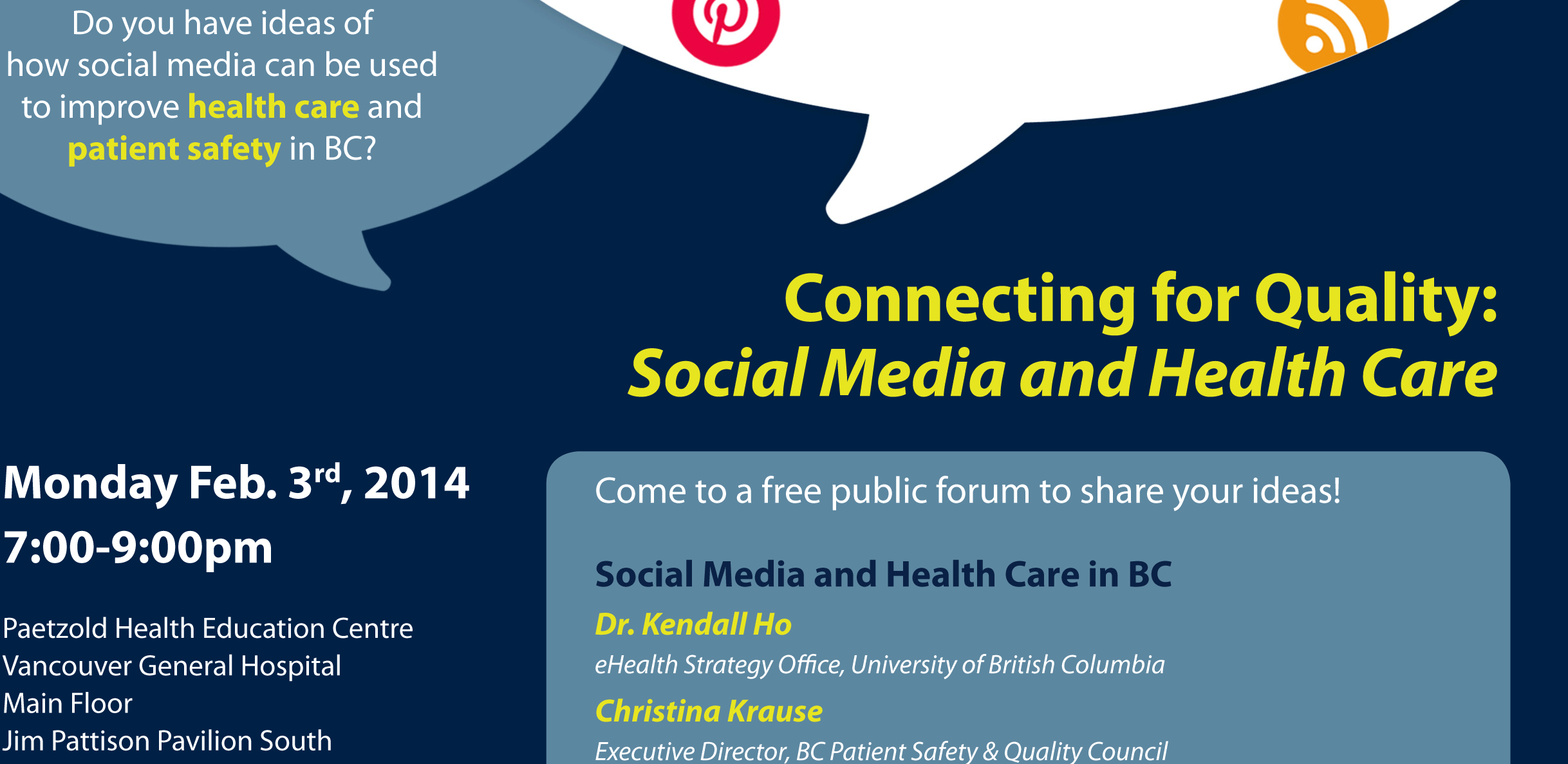 Do you have ideas of how social media can be used to improve health care and patient safety in BC?

Connecting for Quality:
Social Media and Health Care

Monday Feb. 3$^{rd}$, 2014
7:00-9:00pm

Paetzold Health Education Centre
Vancouver General Hospital
Main Floor
Jim Pattison Pavilion South

Come to a free public forum to share your ideas!

Social Media and Health Care in BC

Dr. Kendall Ho
eHealth Strategy Office, University of British Columbia

Christina Krause
Executive Director, BC Patient Safety & Quality Council